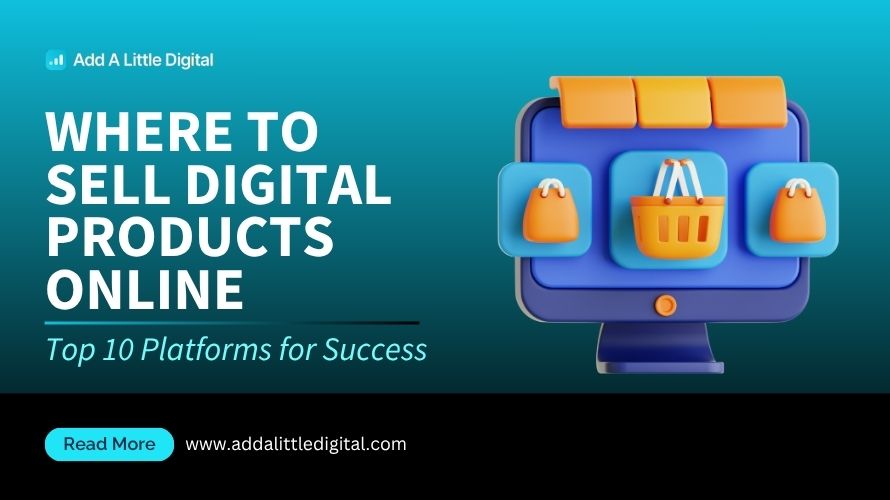 Add A Little Digital

WHERE TO SELL DIGITAL PRODUCTS ONLINE

Top 10 Platforms for Success

Read More

www.addalittledigital.com